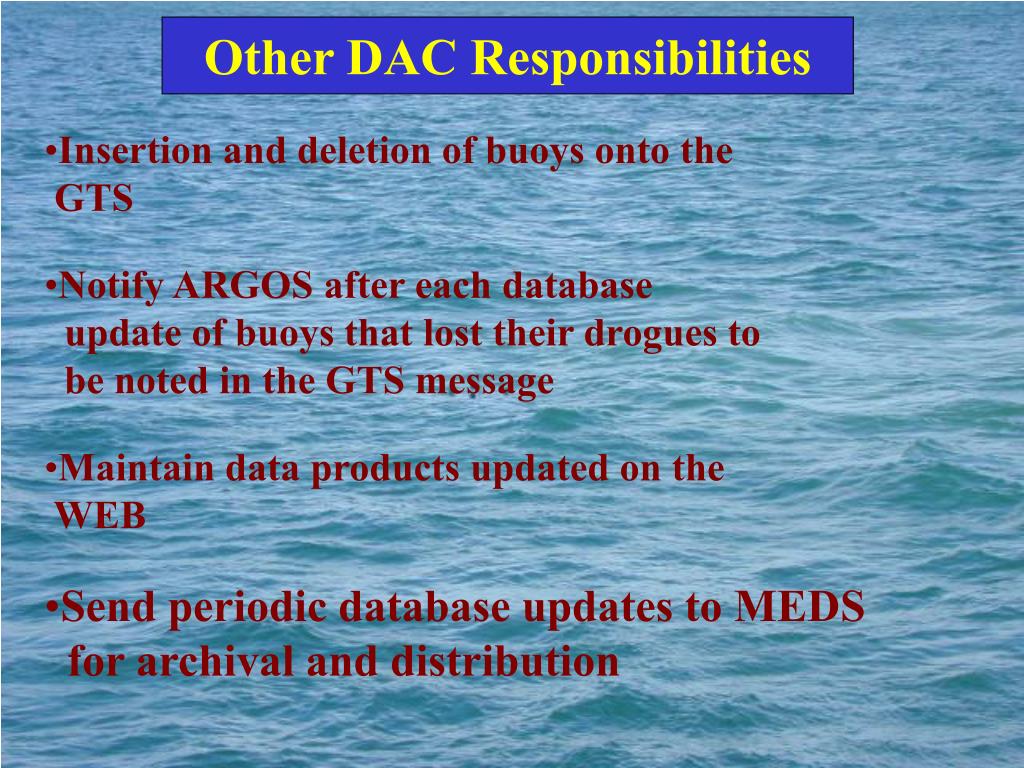 Other DAC Responsibilities

•Insertion and deletion of buoys onto the GTS

•Notify ARGOS after each database update of buoys that lost their drogues to be noted in the GTS message

•Maintain data products updated on the WEB

•Send periodic database updates to MEDS for archival and distribution